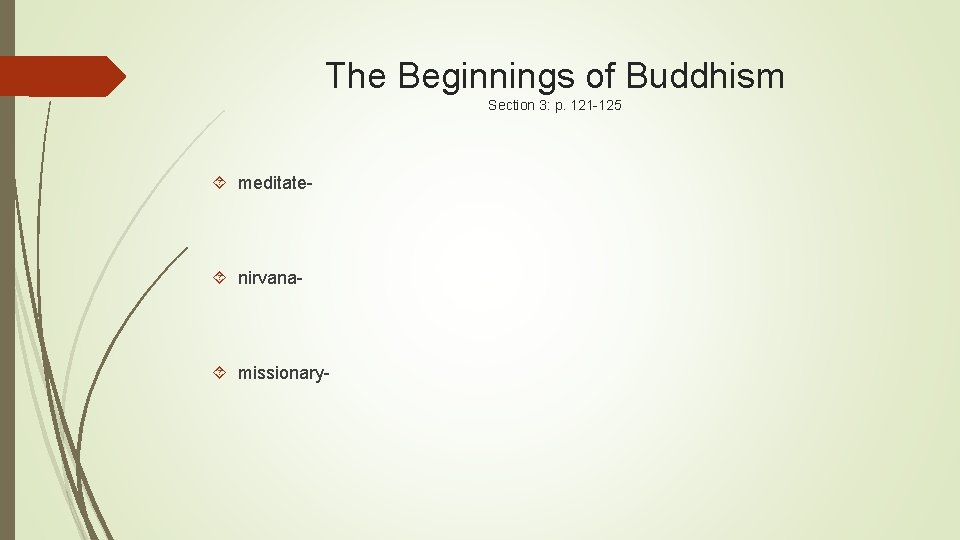 The Beginnings of Buddhism

Section 3: p. 121-125

meditate-

nirvana-

missionary-